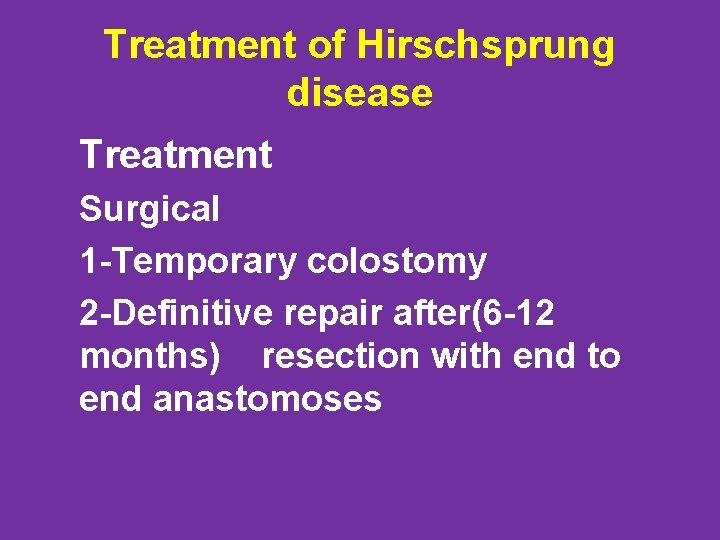 Treatment of Hirschsprung disease

Treatment

Surgical

1-Temporary colostomy

2-Definitive repair after(6-12 months) resection with end to end anastomoses